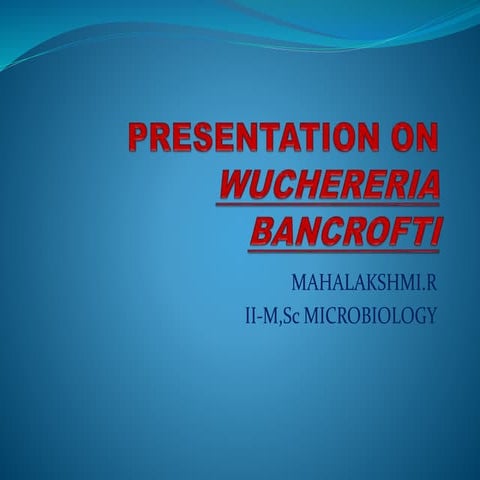 PRESENTATION ON WUCHERERIA BANCROFTI

MAHALAKSHMI.R
II-M,Sc MICROBIOLOGY